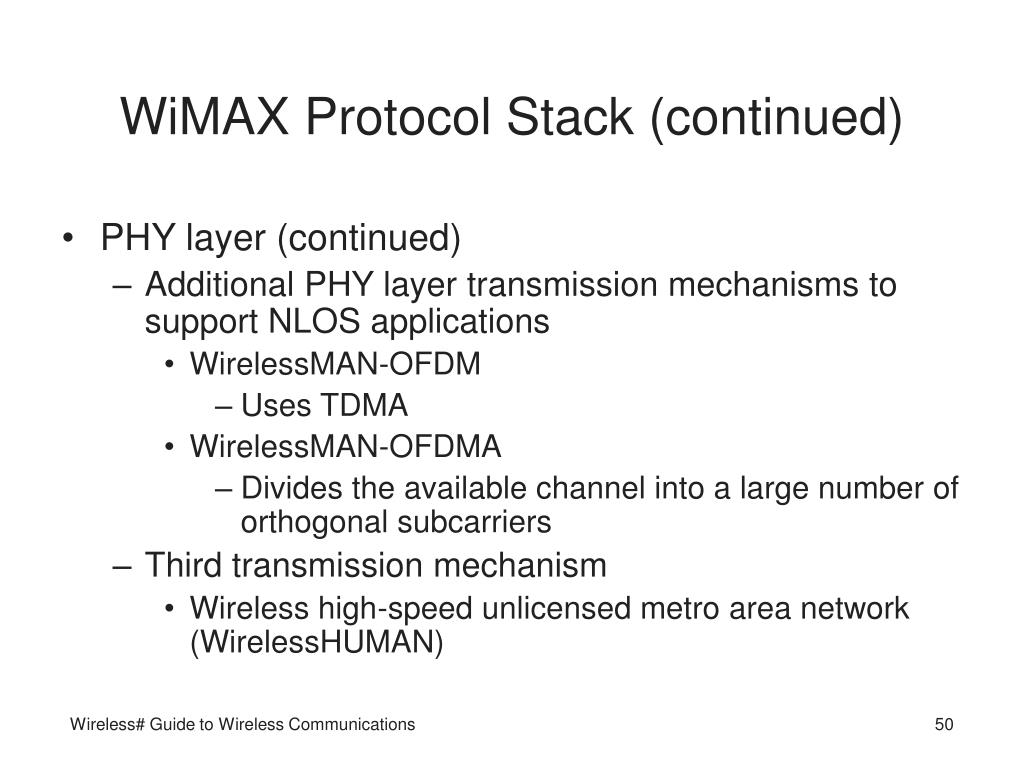 WiMAX Protocol Stack (continued)

• PHY layer (continued)
– Additional PHY layer transmission mechanisms to support NLOS applications
• WirelessMAN-OFDM
– Uses TDMA
• WirelessMAN-OFDMA
– Divides the available channel into a large number of orthogonal subcarriers
– Third transmission mechanism
• Wireless high-speed unlicensed metro area network (WirelessHUMAN)

Wireless# Guide to Wireless Communications

50